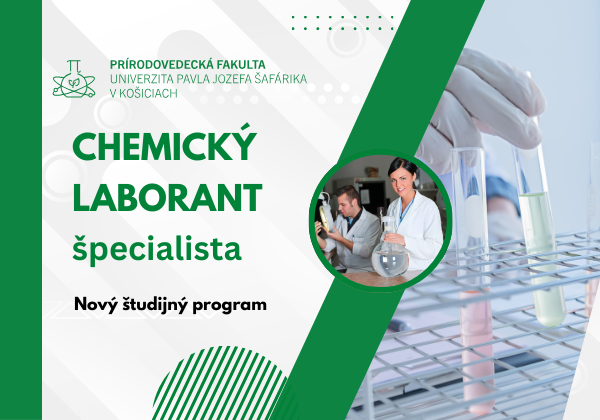 PRÍRODOVEDECKÁ FAKULTA
UNIVERZITA PAVLA JOZEFA ŠAFÁRIKA
V KOŠICIACH

CHEMICKÝ LABORANT
špecialista

Nový študijný program